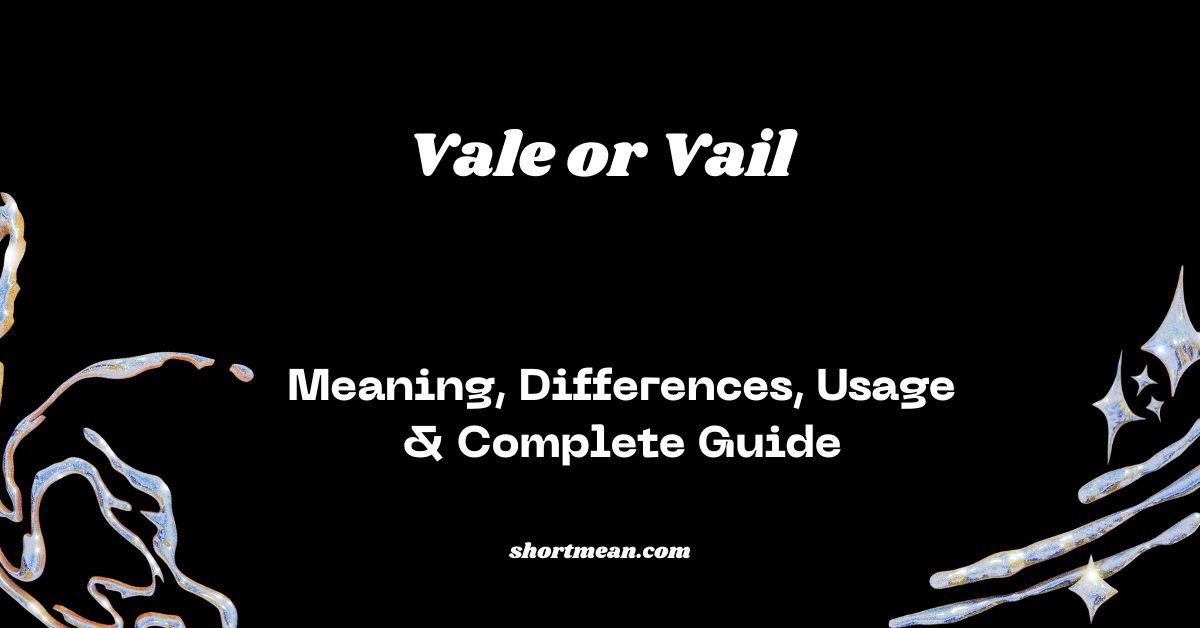 Vale or Vail

Meaning, Differences, Usage & Complete Guide

shortmean.com